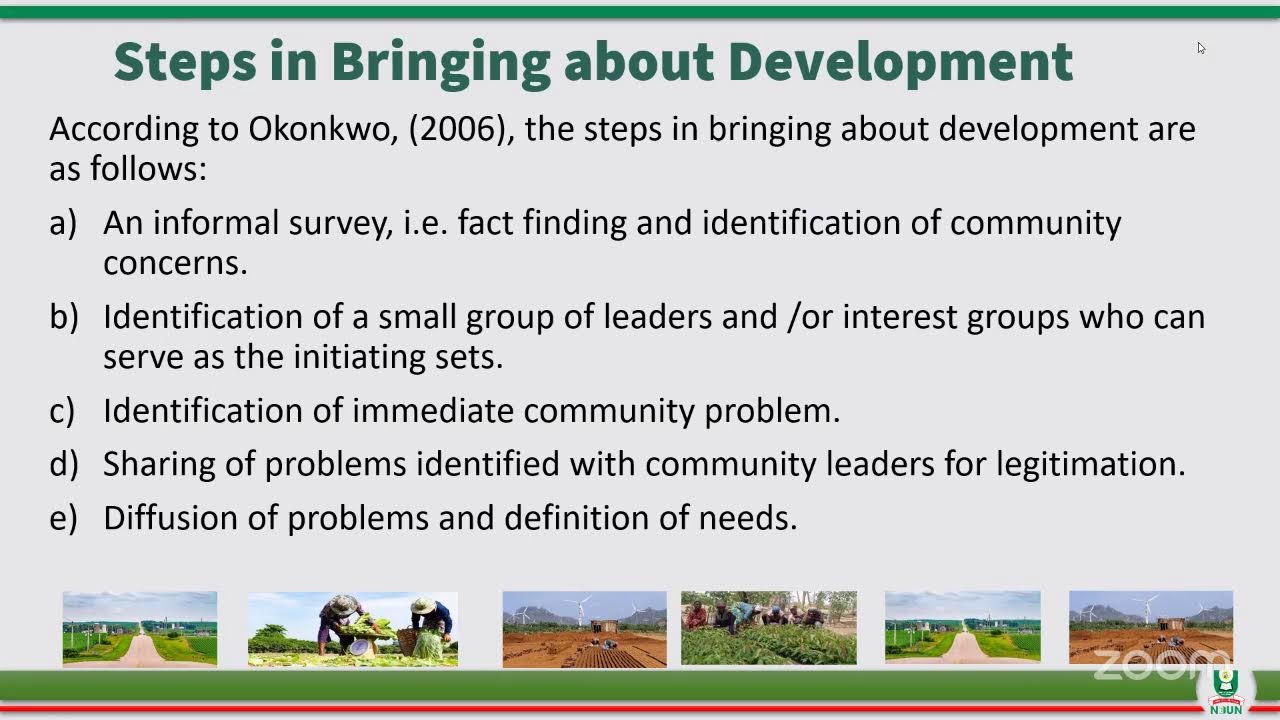 Steps in Bringing about Development

According to Okonkwo, (2006), the steps in bringing about development are as follows:

a) An informal survey, i.e. fact finding and identification of community concerns.

b) Identification of a small group of leaders and /or interest groups who can serve as the initiating sets.

c) Identification of immediate community problem.

d) Sharing of problems identified with community leaders for legitimation.

e) Diffusion of problems and definition of needs.

zoom

NOUN